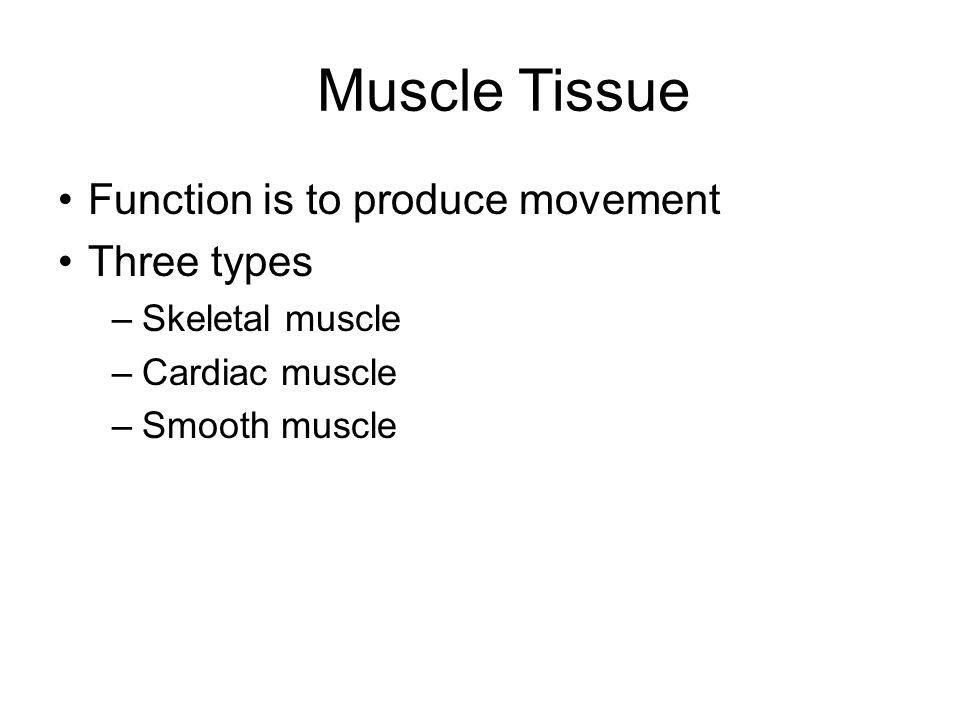 Muscle Tissue

• Function is to produce movement
• Three types
  – Skeletal muscle
  – Cardiac muscle
  – Smooth muscle